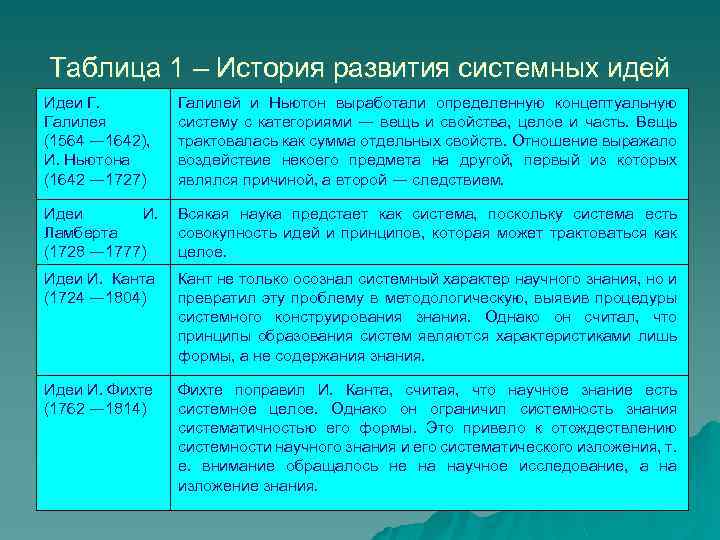 Таблица 1 – История развития системных идей

| | |
|---|---|
| Идеи Г. Галилея (1564 —1642), И. Ньютона (1642 —1727) | Галилей и Ньютон выработали определенную концептуальную систему с категориями — вещь и свойства, целое и часть. Вещь трактовалась как сумма отдельных свойств. Отношение выражало воздействие некоего предмета на другой, первый из которых являлся причиной, а второй — следствием. |
| Идеи И. Ламберта (1728 —1777) | Всякая наука предстает как система, поскольку система есть совокупность идей и принципов, которая может трактоваться как целое. |
| Идеи И. Канта (1724 —1804) | Кант не только осознал системный характер научного знания, но и превратил эту проблему в методологическую, выявив процедуры системного конструирования знания. Однако он считал, что принципы образования систем являются характеристиками лишь формы, а не содержания знания. |
| Идеи И. Фихте (1762 —1814) | Фихте поправил И. Канта, считая, что научное знание есть системное целое. Однако он ограничил системность знания систематичностью его формы. Это привело к отождествлению системности научного знания и его систематического изложения, т. е. внимание обращалось не на научное исследование, а на изложение знания. |